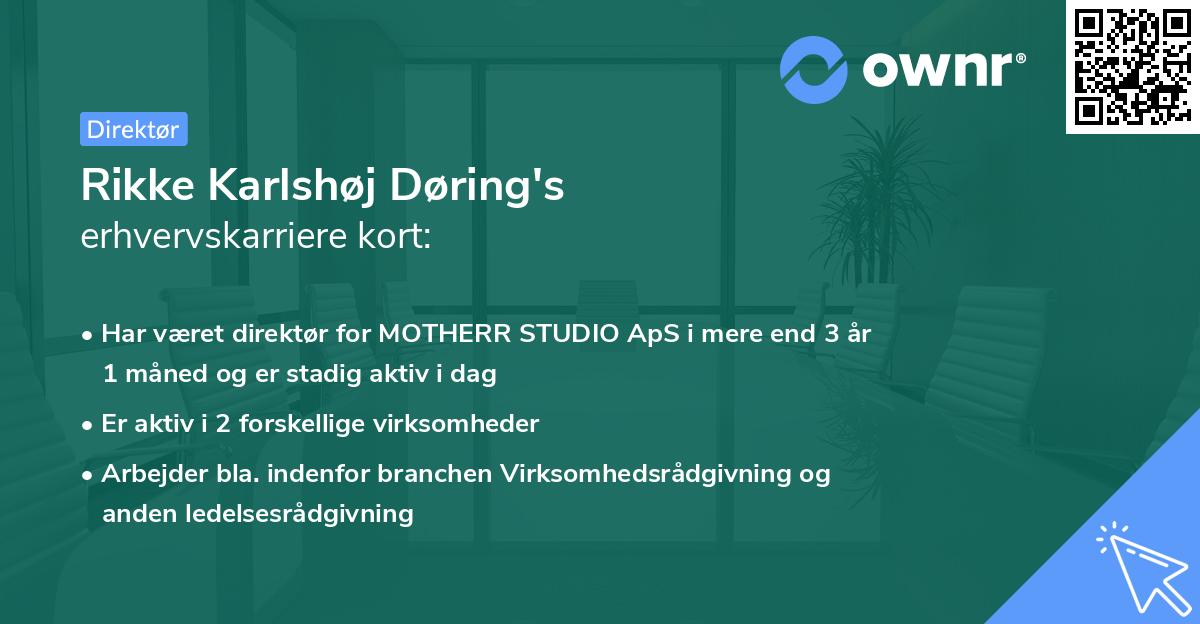 ownr®

Direktør

Rikke Karlshøj Døring's
erhvervskarriere kort:

• Har været direktør for MOTHERR STUDIO ApS i mere end 3 år 1 måned og er stadig aktiv i dag

• Er aktiv i 2 forskellige virksomheder

• Arbejder bla. indenfor branchen Virksomhedsrådgivning og anden ledelsesrådgivning